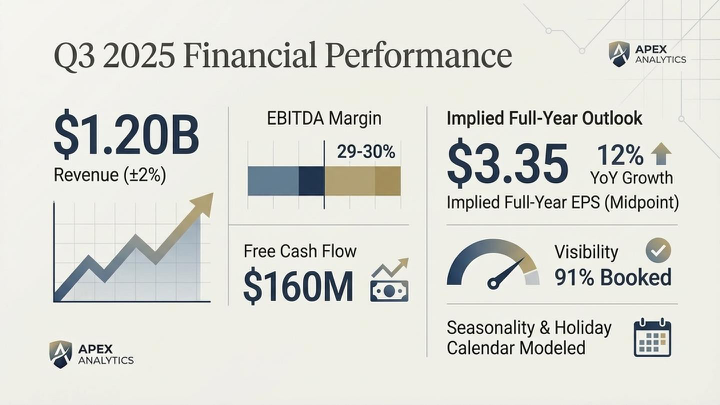 Q3 2025 Financial Performance

APEX ANALYTICS

$1.20B
Revenue (±2%)

EBITDA Margin
29-30%

Free Cash Flow
$160M

Implied Full-Year Outlook
$3.35
12%
YoY Growth
Implied Full-Year EPS (Midpoint)

Visibility
91% Booked

Seasonality & Holiday Calendar Modeled

APEX ANALYTICS